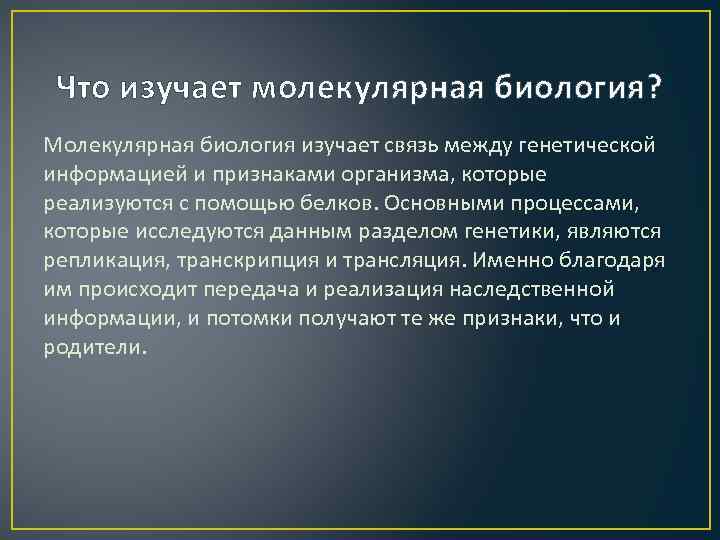 Что изучает молекулярная биология?

Молекулярная биология изучает связь между генетической информацией и признаками организма, которые реализуются с помощью белков. Основными процессами, которые исследуются данным разделом генетики, являются репликация, транскрипция и трансляция. Именно благодаря им происходит передача и реализация наследственной информации, и потомки получают те же признаки, что и родители.